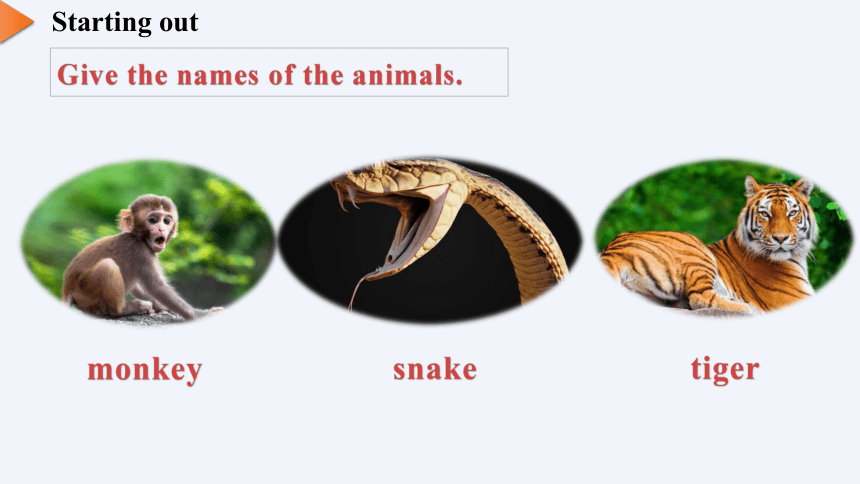 Starting out

Give the names of the animals.

monkey

snake

tiger